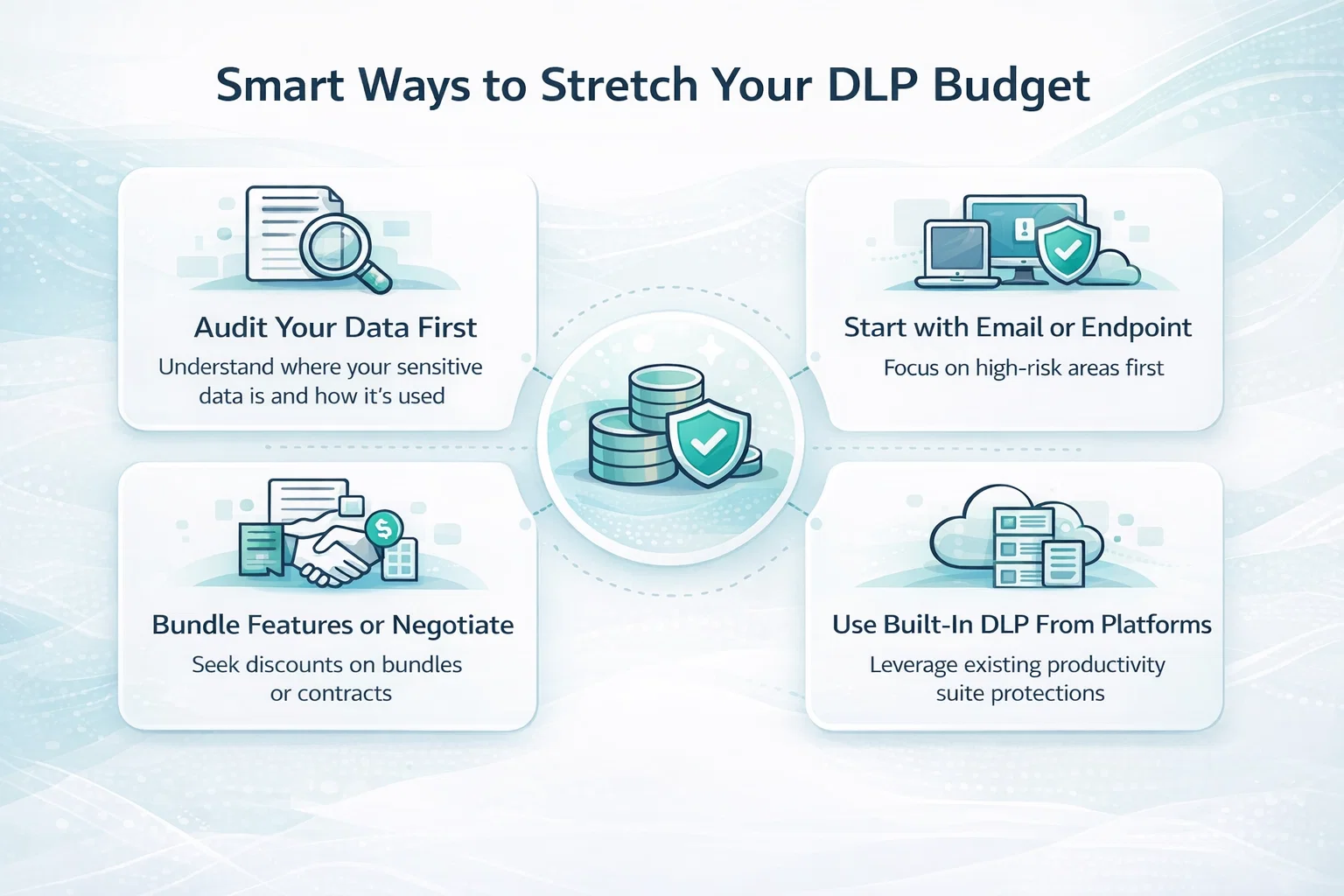 Smart Ways to Stretch Your DLP Budget

Audit Your Data First
Understand where your sensitive data is and how it's used

Start with Email or Endpoint
Focus on high-risk areas first

Bundle Features or Negotiate
Seek discounts on bundles or contracts

Use Built-In DLP From Platforms
Leverage existing productivity suite protections